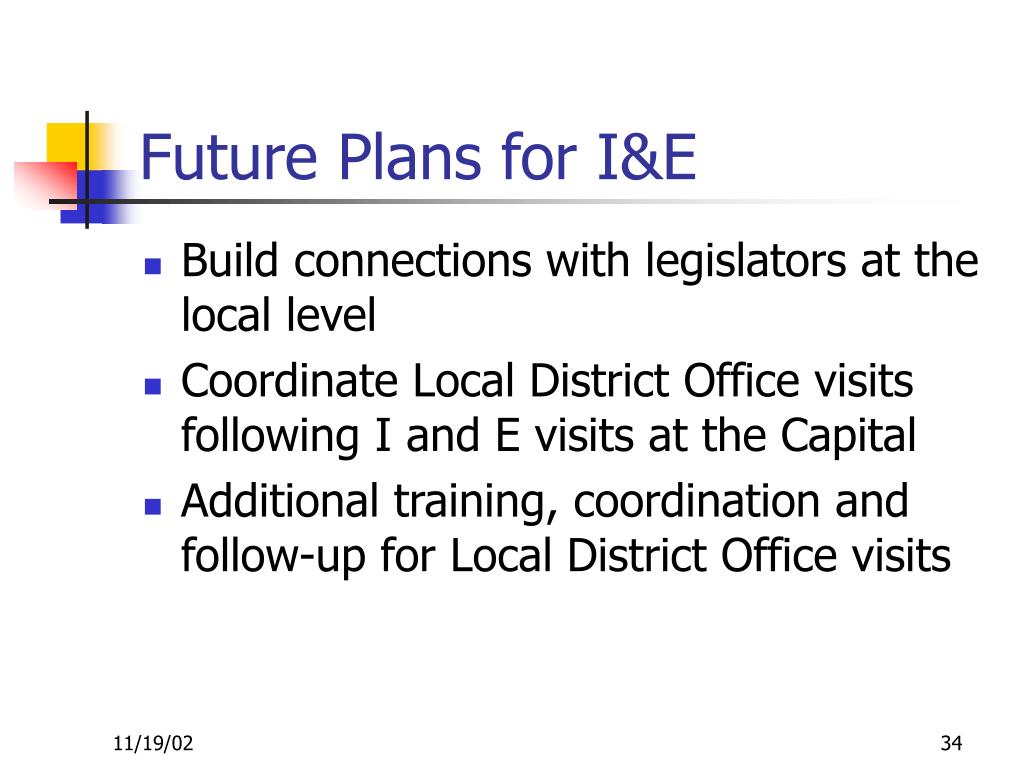 Future Plans for I&E

- Build connections with legislators at the local level
- Coordinate Local District Office visits following I and E visits at the Capital
- Additional training, coordination and follow-up for Local District Office visits

11/19/02

34